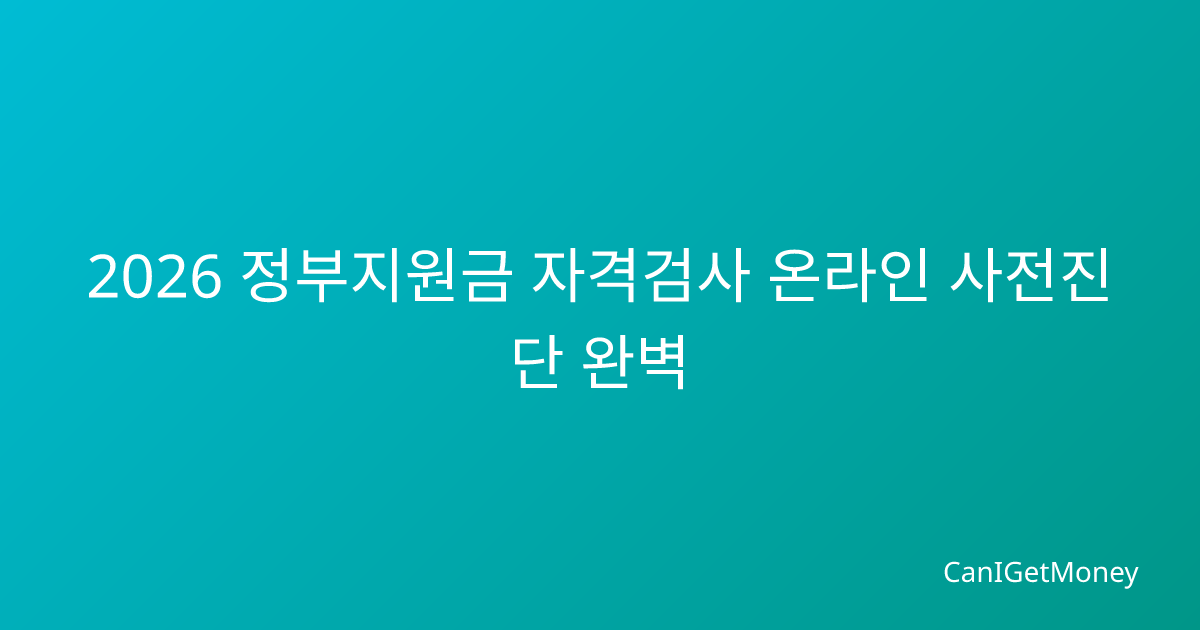 2026 정부지원금 자격검사 온라인 사전진단 완벽

CanIGetMoney